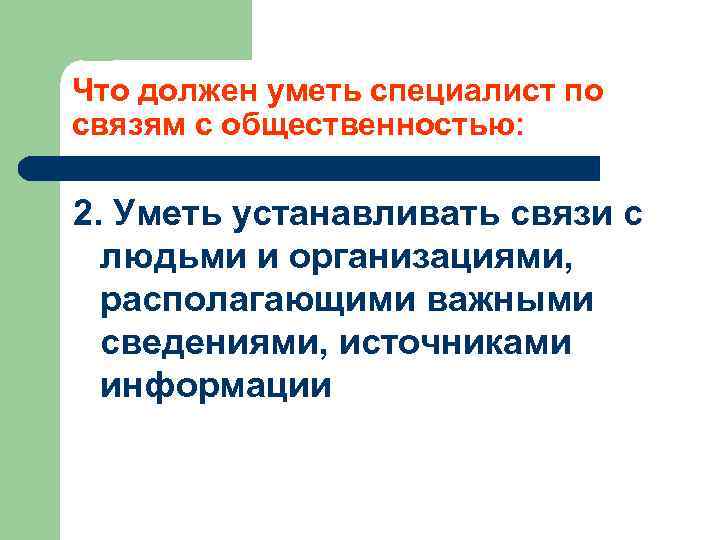 Что должен уметь специалист по связям с общественностью:

2. Уметь устанавливать связи с людьми и организациями, располагающими важными сведениями, источниками информации